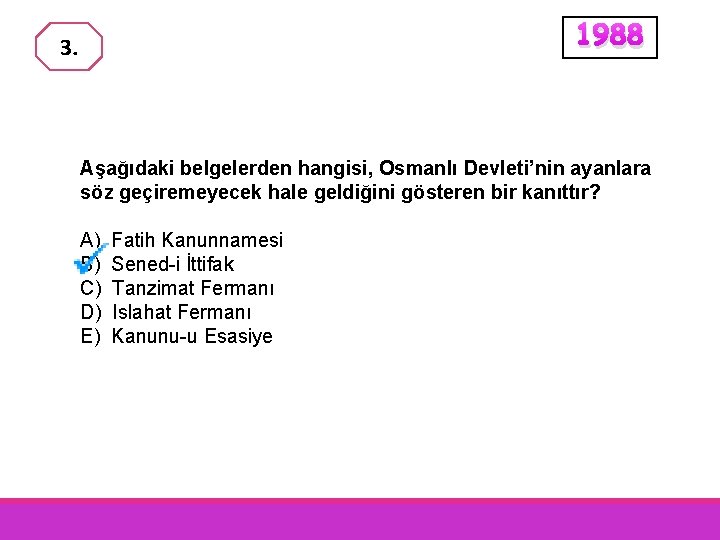 3.

1988

Aşağıdaki belgelerden hangisi, Osmanlı Devleti'nin ayanlara söz geçiremeyecek hale geldiğini gösteren bir kanıttır?

A) Fatih Kanunnamesi
B) Sened-i İttifak
C) Tanzimat Fermanı
D) Islahat Fermanı
E) Kanunu-u Esasiye